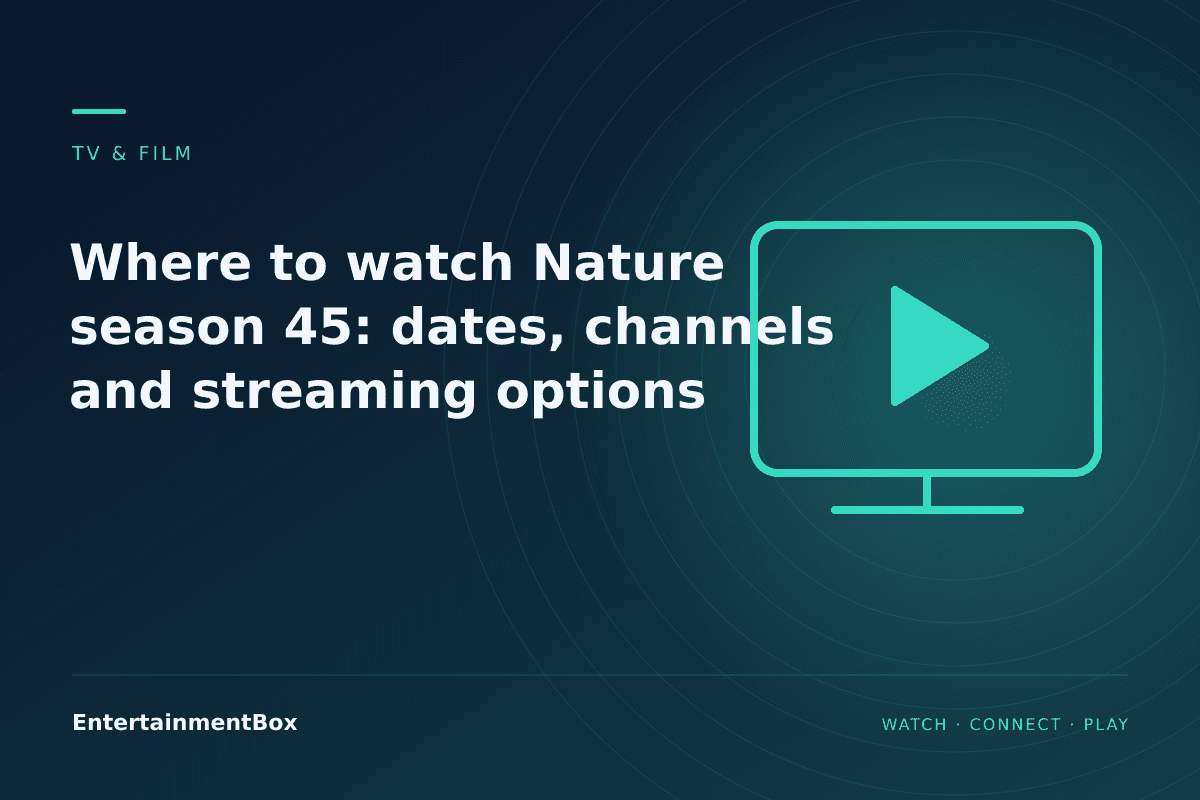 TV & FILM

Where to watch Nature season 45: dates, channels and streaming options

EntertainmentBox

WATCH · CONNECT · PLAY